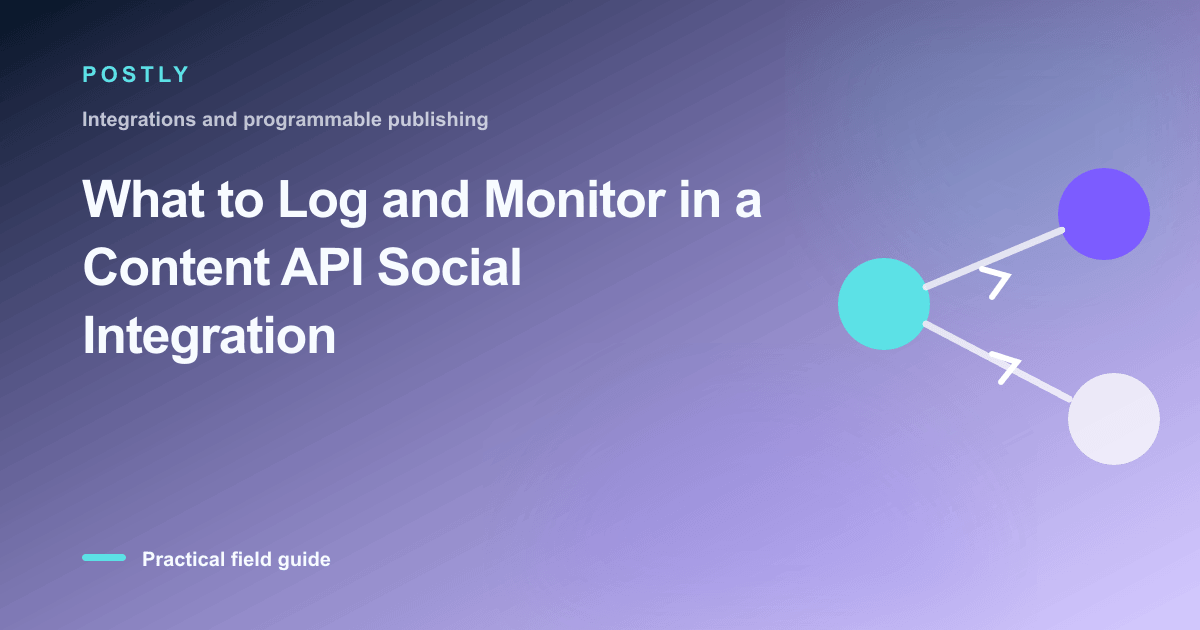 POSTLY

Integrations and programmable publishing

What to Log and Monitor in a Content API Social Integration

Practical field guide